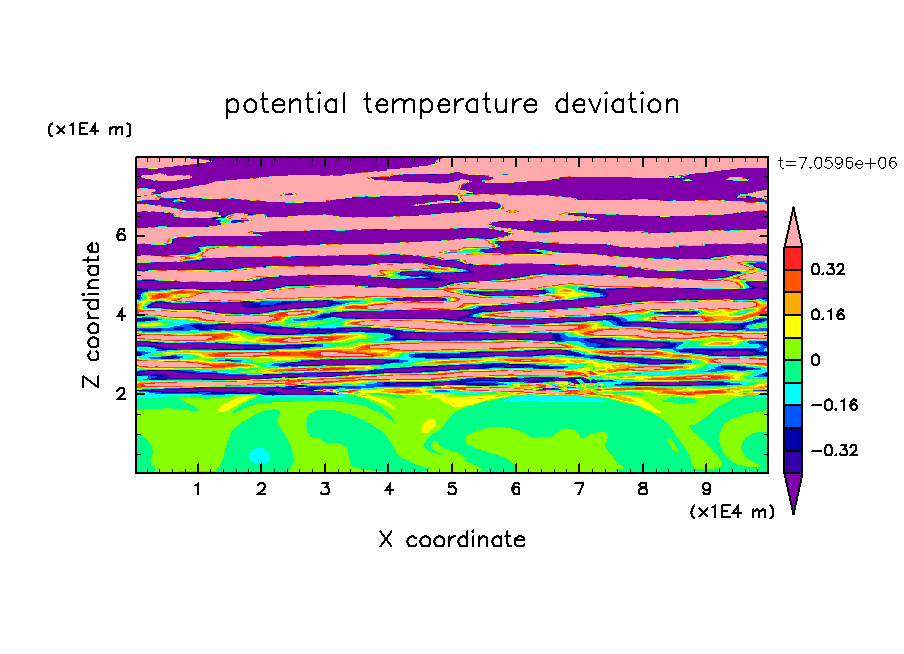 potential temperature deviation

(x1E4 m)

t=7.0596e+06

Z coordinate

6
4
2

0.32
0.16
0
−0.16
−0.32

1 2 3 4 5 6 7 8 9

(x1E4 m)

X coordinate